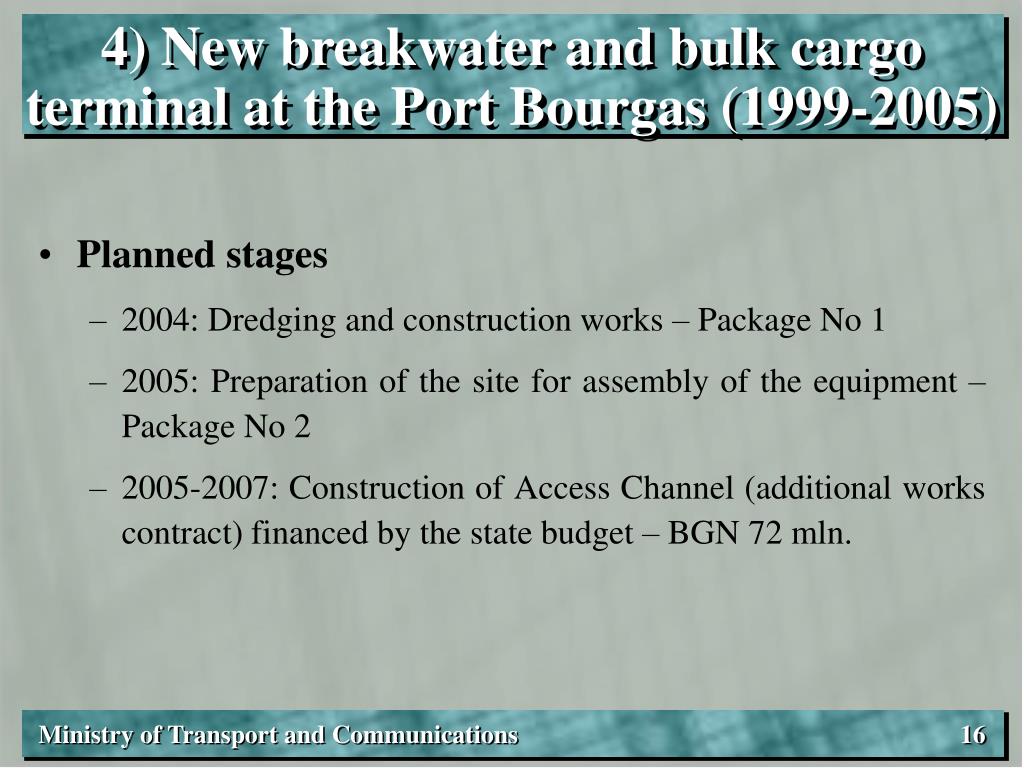 4) New breakwater and bulk cargo terminal at the Port Bourgas (1999-2005)

• Planned stages

– 2004: Dredging and construction works – Package No 1

– 2005: Preparation of the site for assembly of the equipment – Package No 2

– 2005-2007: Construction of Access Channel (additional works contract) financed by the state budget – BGN 72 mln.

Ministry of Transport and Communications

16